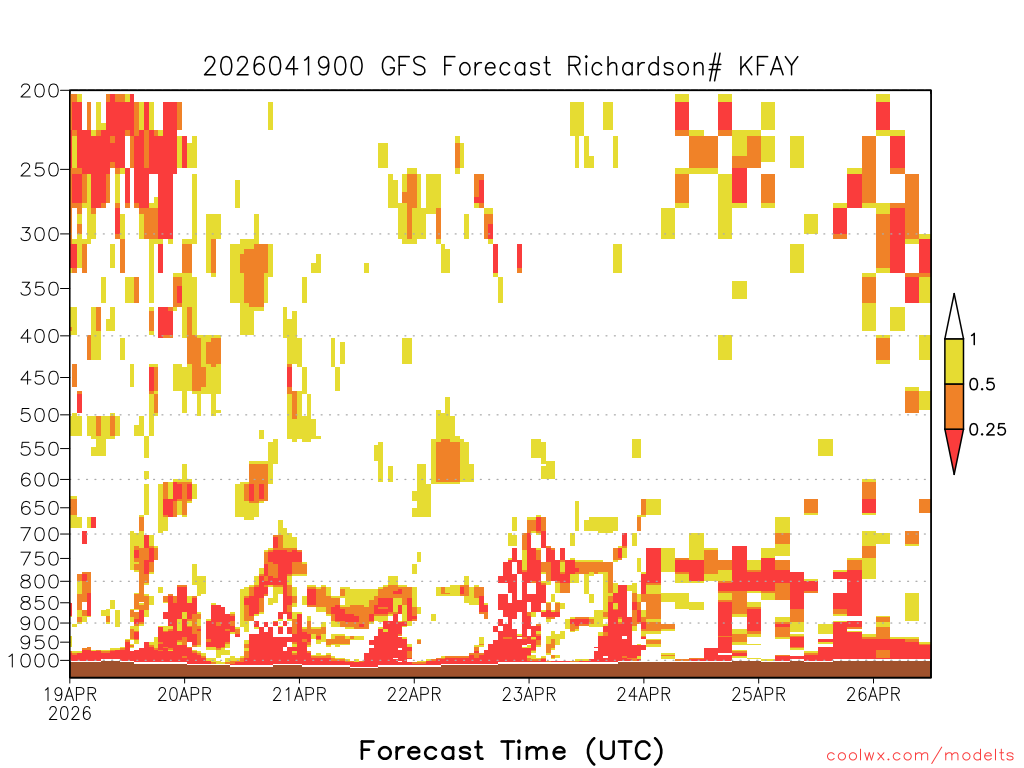 2026041900 GFS Forecast Richardson# KFAY

200
250
300
350
400
450
500
550
600
650
700
750
800
850
900
950
1000

1
0.5
0.25

19APR
2026
20APR
21APR
22APR
23APR
24APR
25APR
26APR

Forecast Time (UTC)

coolwx.com/modelts